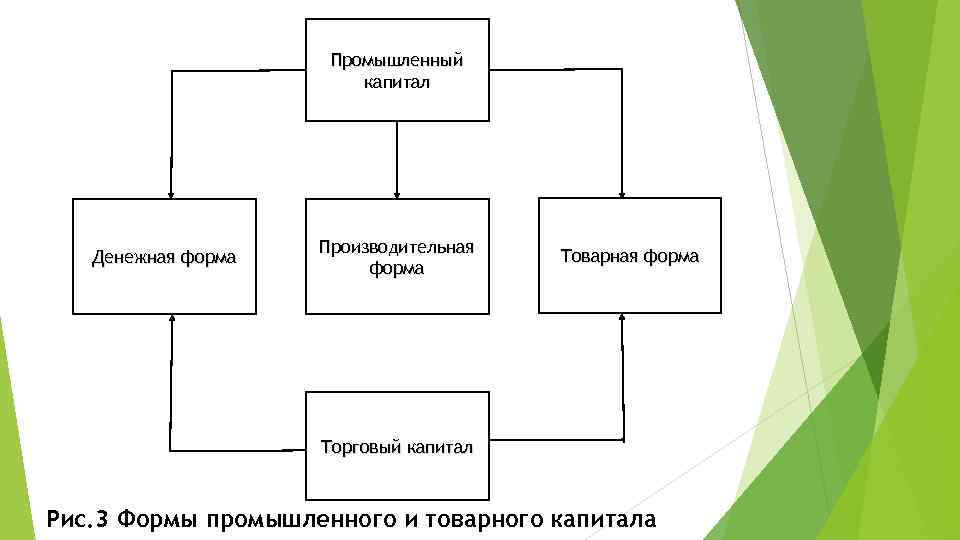 Промышленный капитал

Денежная форма

Производительная форма

Товарная форма

Торговый капитал

Рис.3 Формы промышленного и товарного капитала